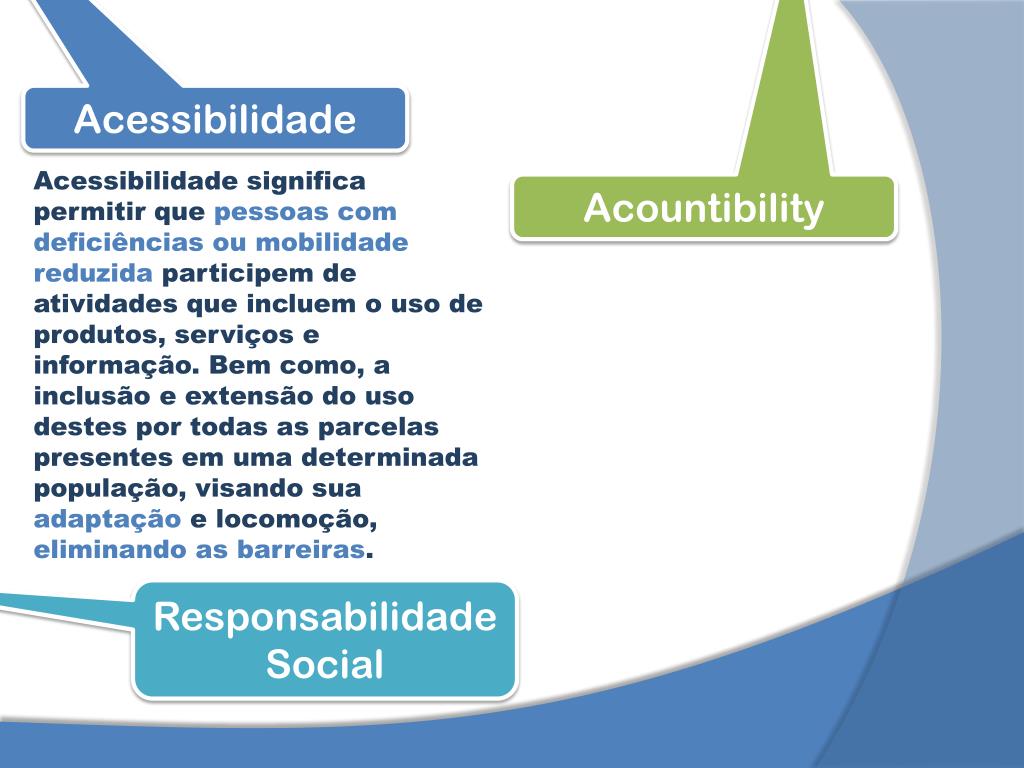 Acessibilidade

Acessibilidade significa permitir que pessoas com deficiências ou mobilidade reduzida participem de atividades que incluem o uso de produtos, serviços e informação. Bem como, a inclusão e extensão do uso destes por todas as parcelas presentes em uma determinada população, visando sua adaptação e locomoção, eliminando as barreiras.

Acountibility

Responsabilidade Social